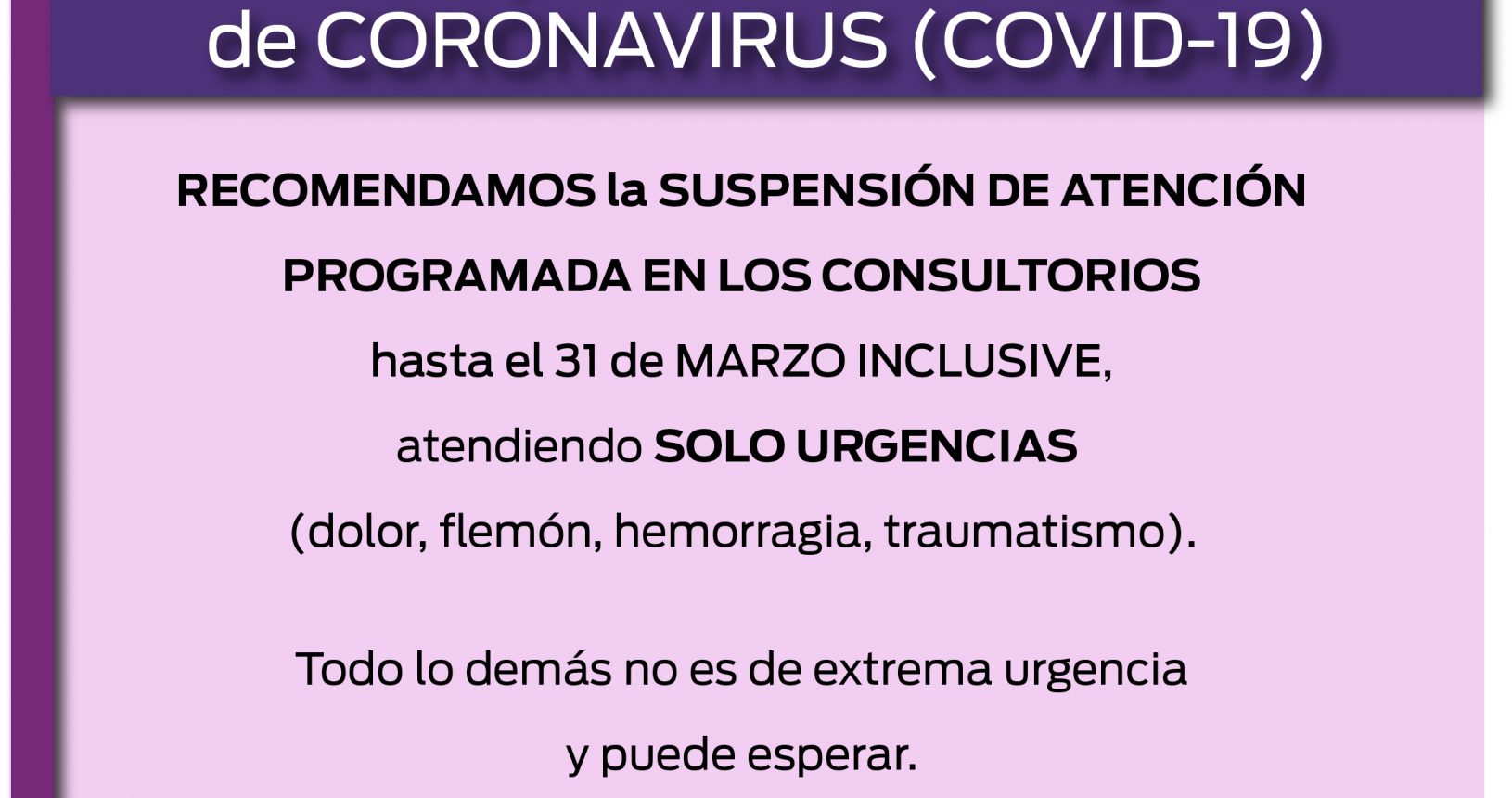 de CORONAVIRUS (COVID-19)

RECOMENDAMOS la SUSPENSIÓN DE ATENCIÓN PROGRAMADA EN LOS CONSULTORIOS hasta el 31 de MARZO INCLUSIVE, atendiendo SOLO URGENCIAS (dolor, flemón, hemorragia, traumatismo).

Todo lo demás no es de extrema urgencia y puede esperar.